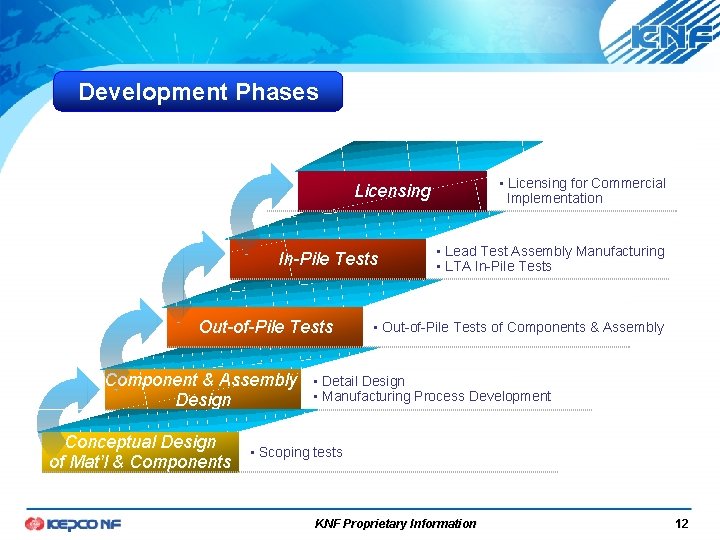 KNF

Development Phases

Licensing
▪ Licensing for Commercial Implementation

In-Pile Tests
▪ Lead Test Assembly Manufacturing
▪ LTA In-Pile Tests

Out-of-Pile Tests
▪ Out-of-Pile Tests of Components & Assembly

Component & Assembly Design
▪ Detail Design
▪ Manufacturing Process Development

Conceptual Design of Mat'l & Components
▪ Scoping tests

KEPCO NF

KNF Proprietary Information

12